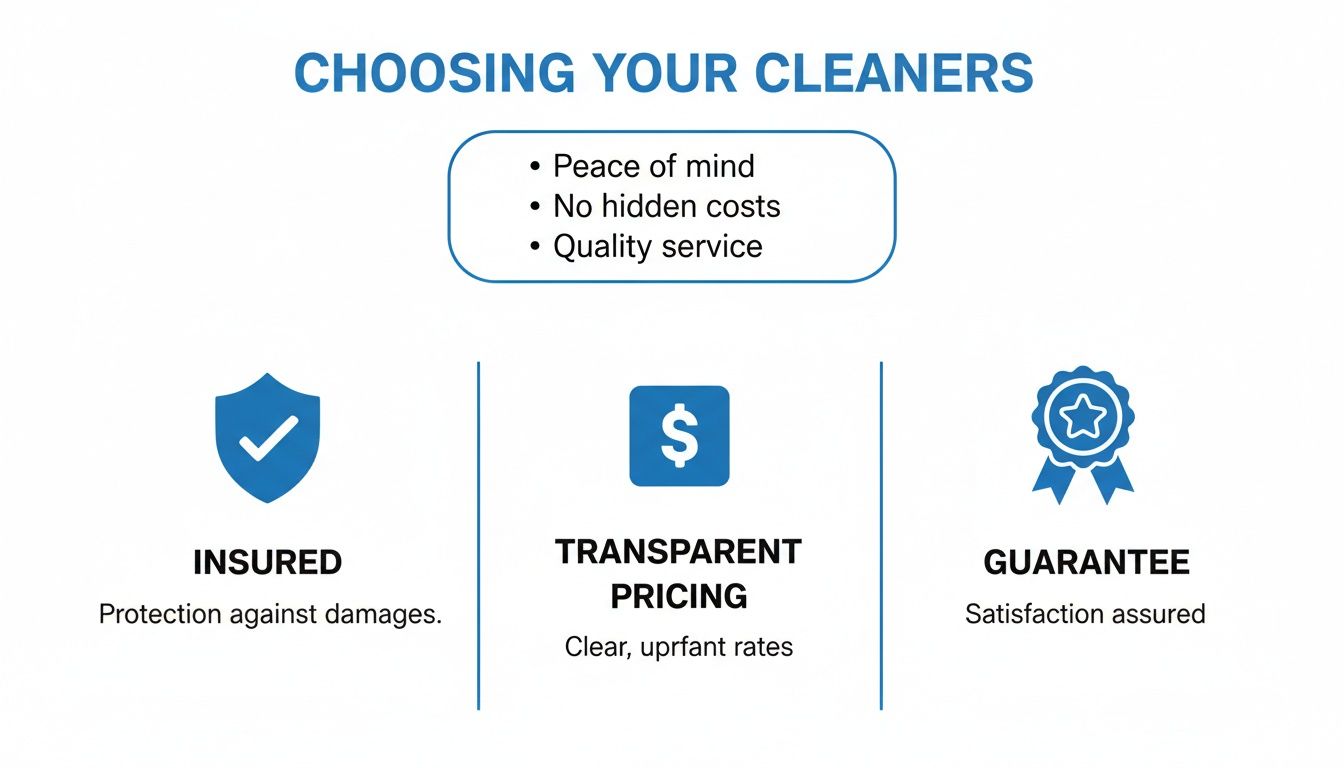 CHOOSING YOUR CLEANERS

• Peace of mind
• No hidden costs
• Quality service

$

INSURED
Protection against damages.

TRANSPARENT PRICING
Clear, uprfant rates

GUARANTEE
Satisfaction assured